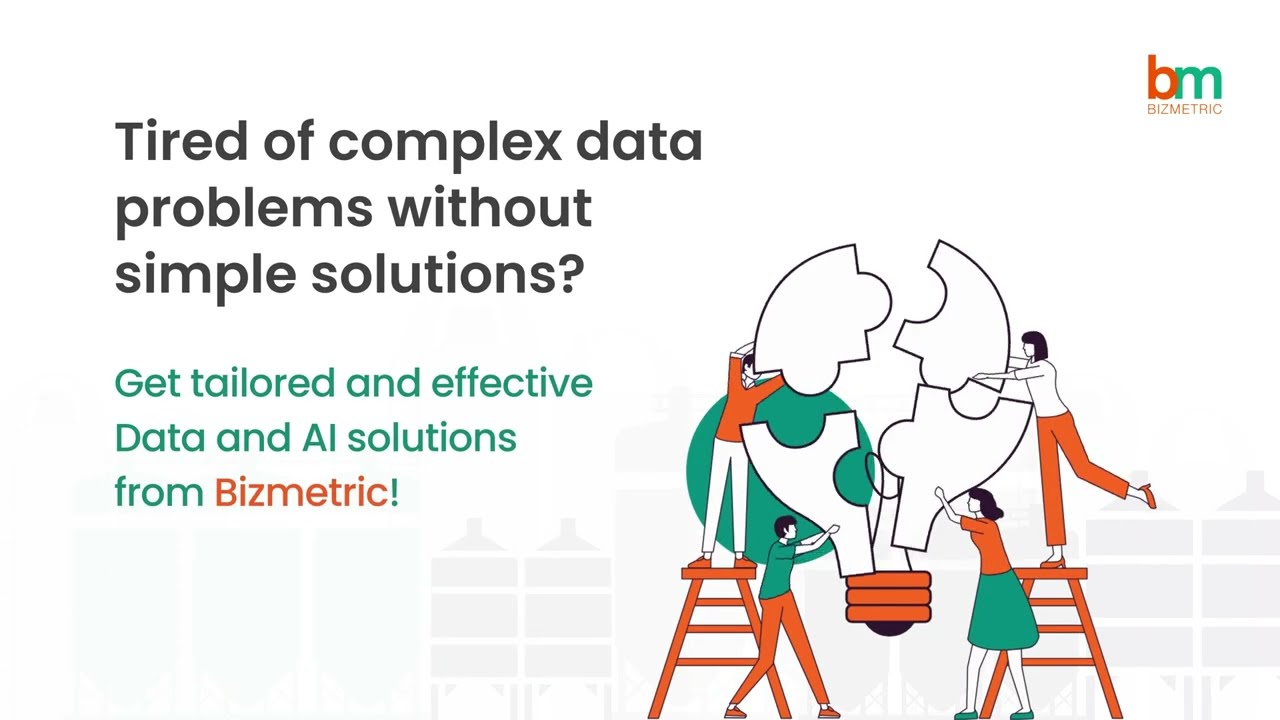 bm
BIZMETRIC

Tired of complex data problems without simple solutions?

Get tailored and effective Data and AI solutions from Bizmetric!